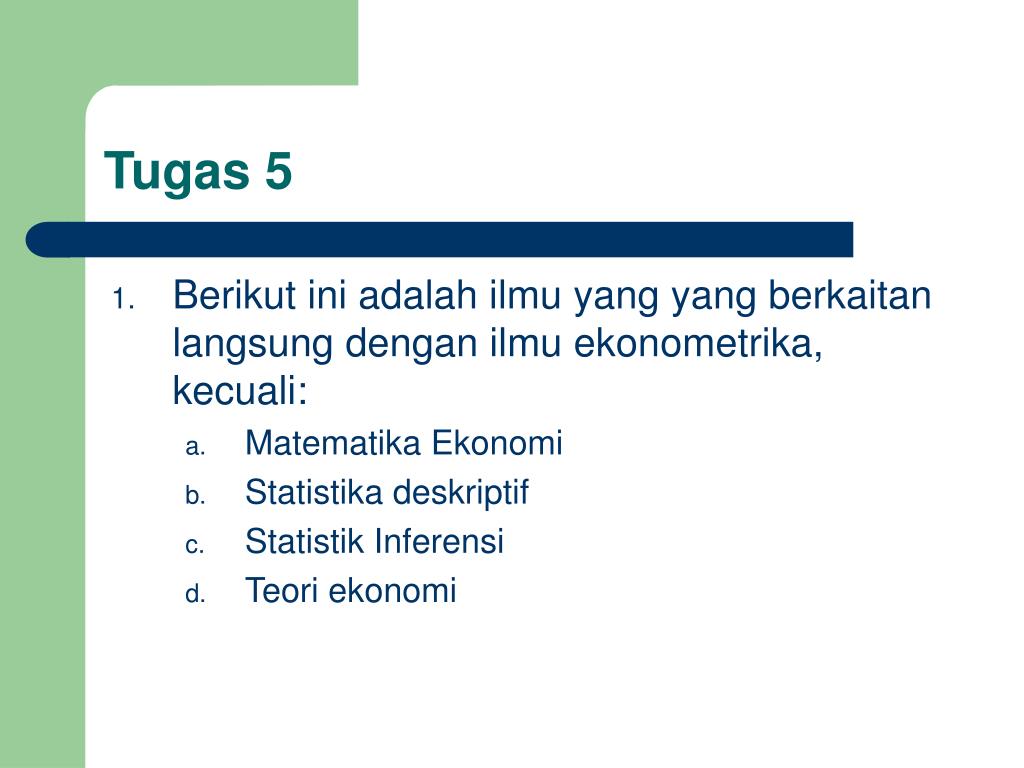 Tugas 5

1. Berikut ini adalah ilmu yang yang berkaitan langsung dengan ilmu ekonometrika, kecuali:
a. Matematika Ekonomi
b. Statistika deskriptif
c. Statistik Inferensi
d. Teori ekonomi